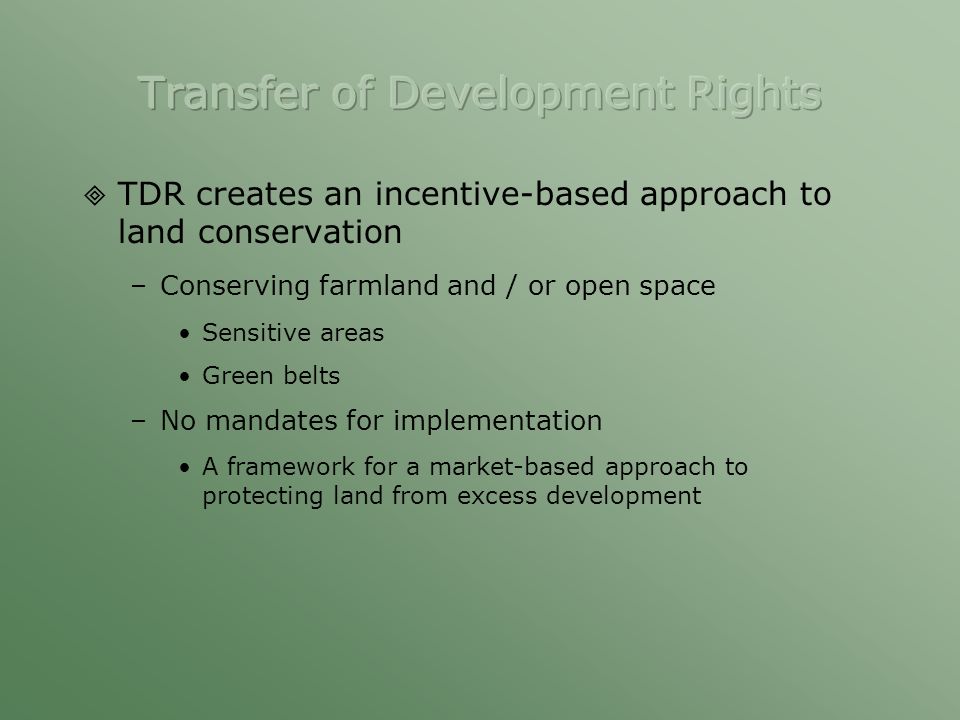 Transfer of Development Rights

TDR creates an incentive-based approach to land conservation

– Conserving farmland and / or open space

• Sensitive areas

• Green belts

– No mandates for implementation

• A framework for a market-based approach to protecting land from excess development